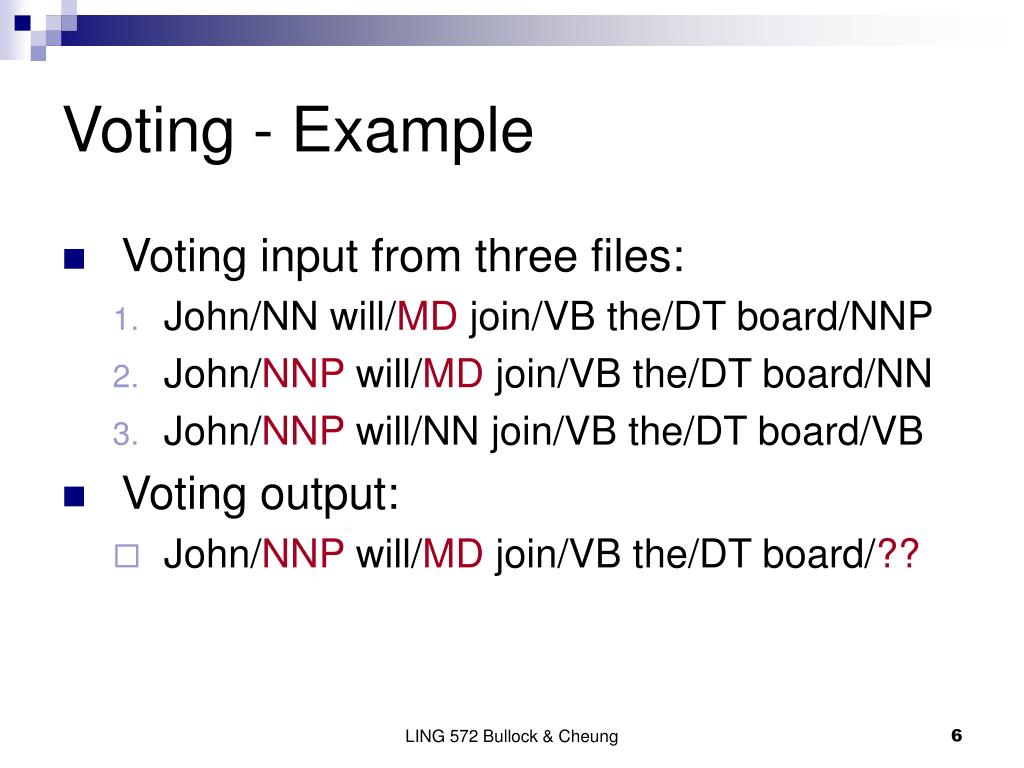 Voting - Example

Voting input from three files:

1. John/NN will/MD join/VB the/DT board/NNP
2. John/NNP will/MD join/VB the/DT board/NN
3. John/NNP will/NN join/VB the/DT board/VB

Voting output:

John/NNP will/MD join/VB the/DT board/??

LING 572 Bullock & Cheung

6